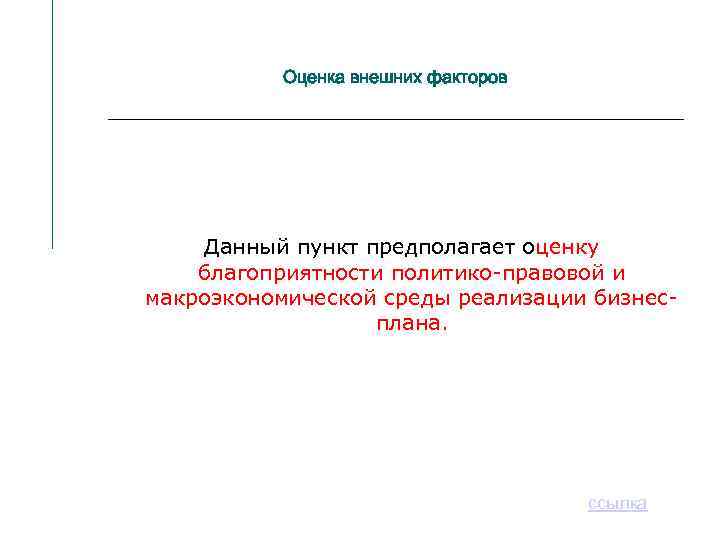 Оценка внешних факторов

Данный пункт предполагает оценку благоприятности политико-правовой и макроэкономической среды реализации бизнес-плана.

ссылка